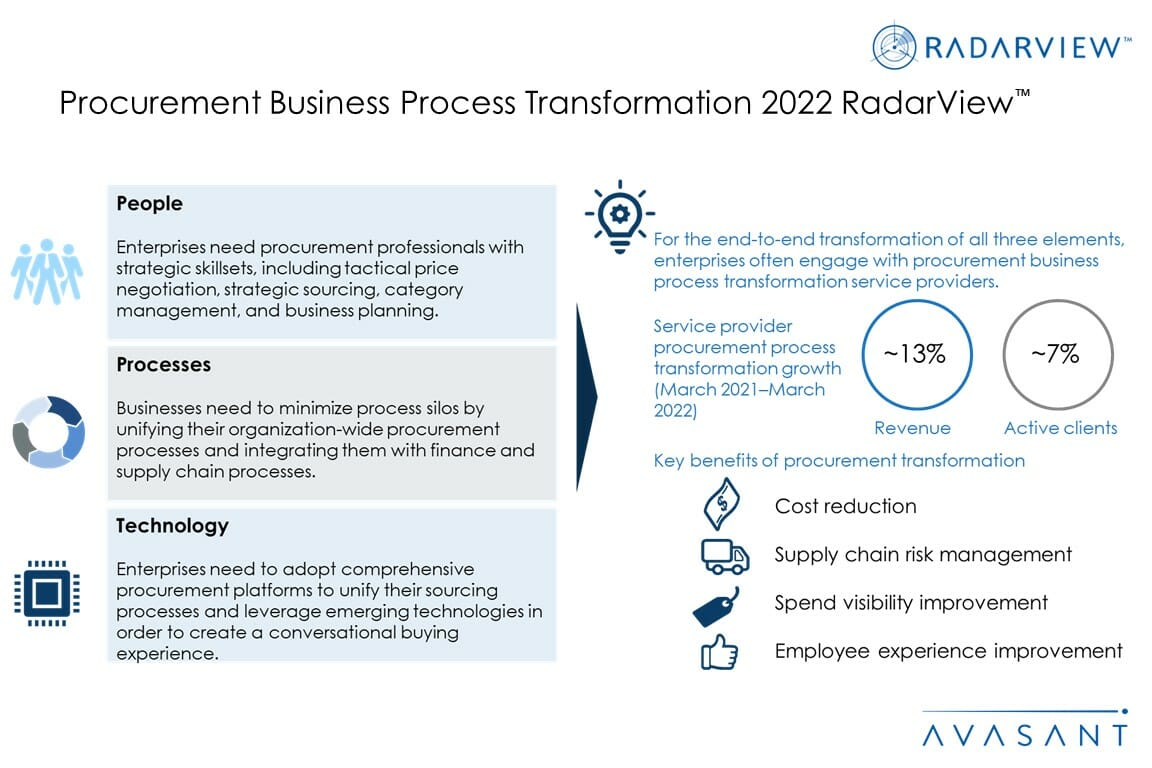 RADARVIEW™

Procurement Business Process Transformation 2022 RadarView™

People

Enterprises need procurement professionals with strategic skillsets, including tactical price negotiation, strategic sourcing, category management, and business planning.

Processes

Businesses need to minimize process silos by unifying their organization-wide procurement processes and integrating them with finance and supply chain processes.

Technology

Enterprises need to adopt comprehensive procurement platforms to unify their sourcing processes and leverage emerging technologies in order to create a conversational buying experience.

For the end-to-end transformation of all three elements, enterprises often engage with procurement business process transformation service providers.

Service provider procurement process transformation growth (March 2021–March 2022)

~13%

Revenue

~7%

Active clients

Key benefits of procurement transformation

Cost reduction

Supply chain risk management

Spend visibility improvement

Employee experience improvement

AVASANT